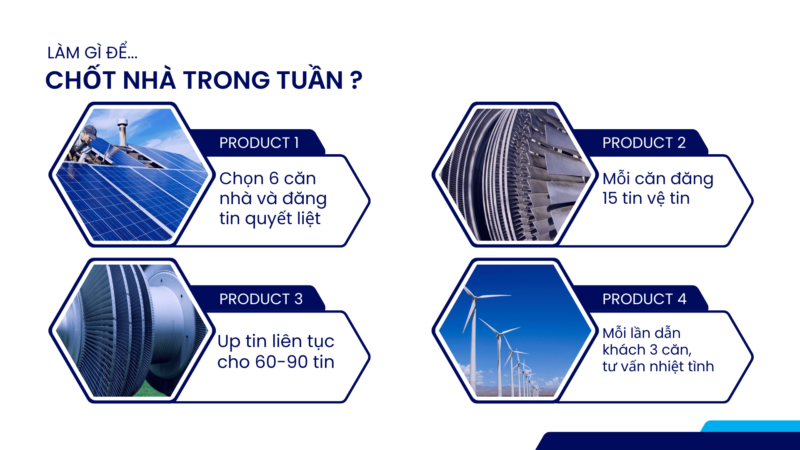 LÀM GÌ ĐỂ...
CHỐT NHÀ TRONG TUẦN ?

PRODUCT 1
Chọn 6 căn nhà và đăng tin quyết liệt

PRODUCT 2
Mỗi căn đăng 15 tin vệ tin

PRODUCT 3
Up tin liên tục cho 60-90 tin

PRODUCT 4
Mỗi lần dẫn khách 3 căn, tư vấn nhiệt tình